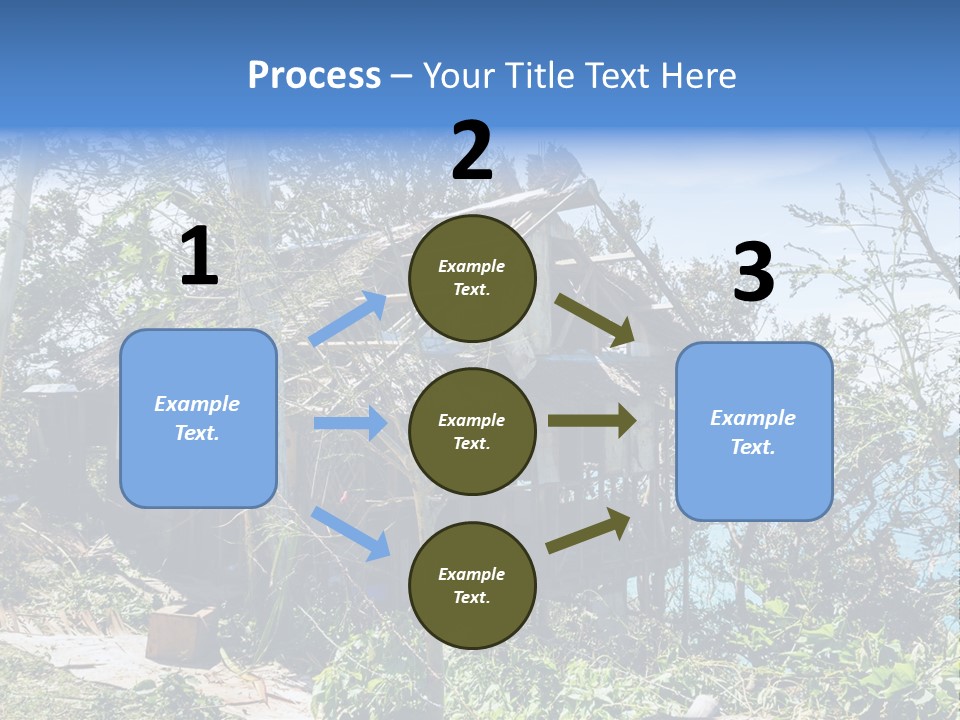 Process – Your Title Text Here

1

Example Text.

2

Example Text.

Example Text.

Example Text.

3

Example Text.